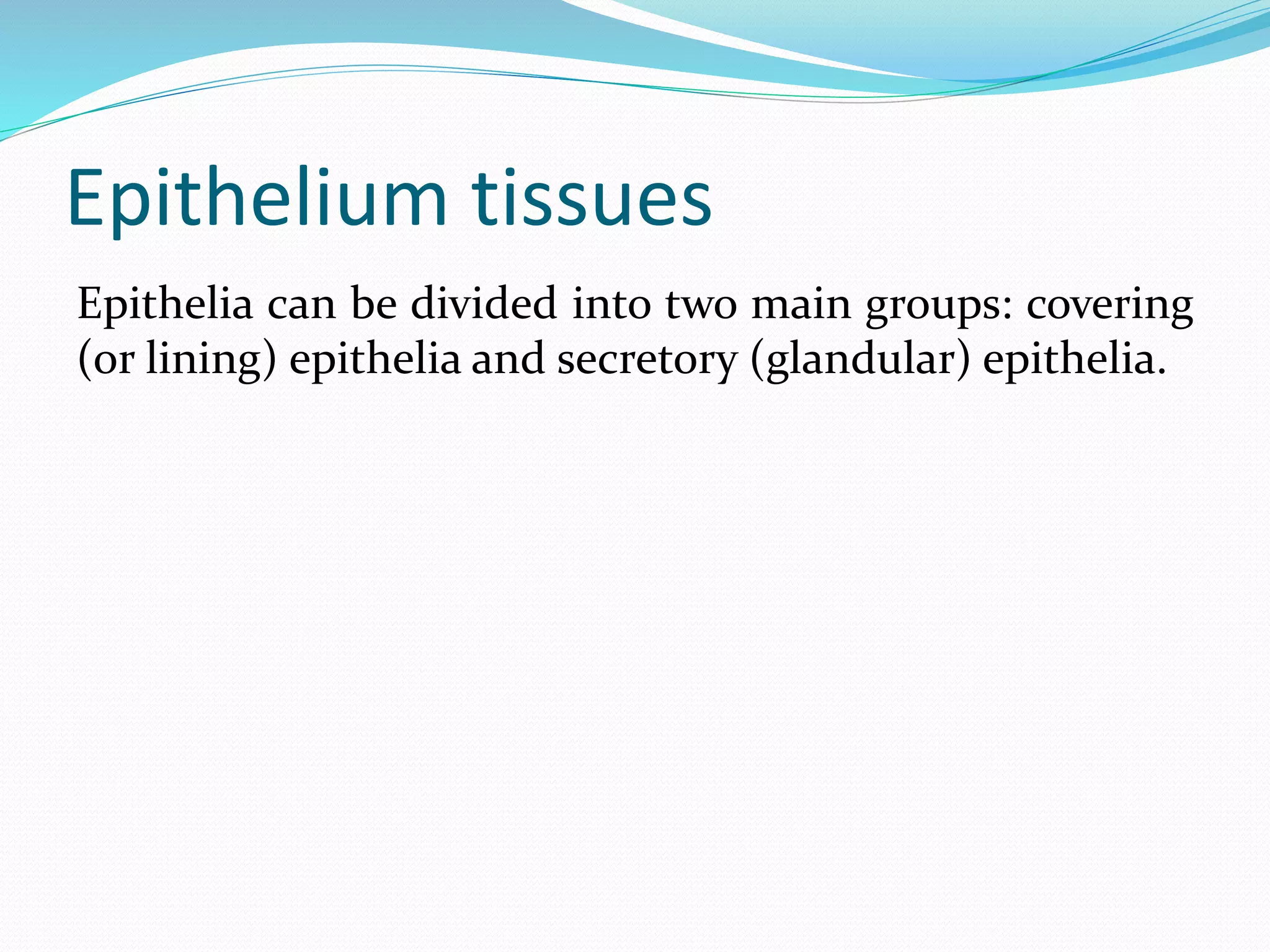 Epithelium tissues

Epithelia can be divided into two main groups: covering (or lining) epithelia and secretory (glandular) epithelia.